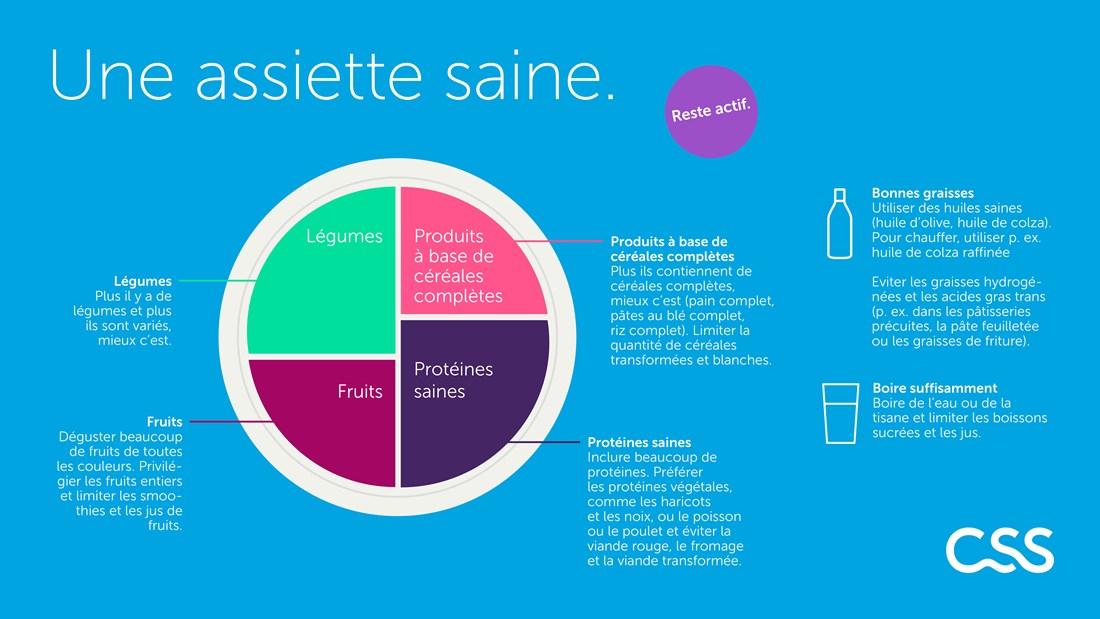 Une assiette saine.

Reste actif.

Légumes

Produits à base de céréales complètes

Fruits

Protéines saines

Légumes
Plus il y a de légumes et plus ils sont variés, mieux c'est.

Fruits
Déguster beaucoup de fruits de toutes les couleurs. Privilégier les fruits entiers et limiter les smoothies et les jus de fruits.

Produits à base de céréales complètes
Plus ils contiennent de céréales complètes, mieux c'est (pain complet, pâtes au blé complet, riz complet). Limiter la quantité de céréales transformées et blanches.

Protéines saines
Inclure beaucoup de protéines. Préférer les protéines végétales, comme les haricots et les noix, ou le poisson ou le poulet et éviter la viande rouge, le fromage et la viande transformée.

Bonnes graisses
Utiliser des huiles saines (huile d'olive, huile de colza). Pour chauffer, utiliser p. ex. huile de colza raffinée

Eviter les graisses hydrogénées et les acides gras trans (p. ex. dans les pâtisseries précuites, la pâte feuilletée ou les graisses de friture).

Boire suffisamment
Boire de l'eau ou de la tisane et limiter les boissons sucrées et les jus.

CSS